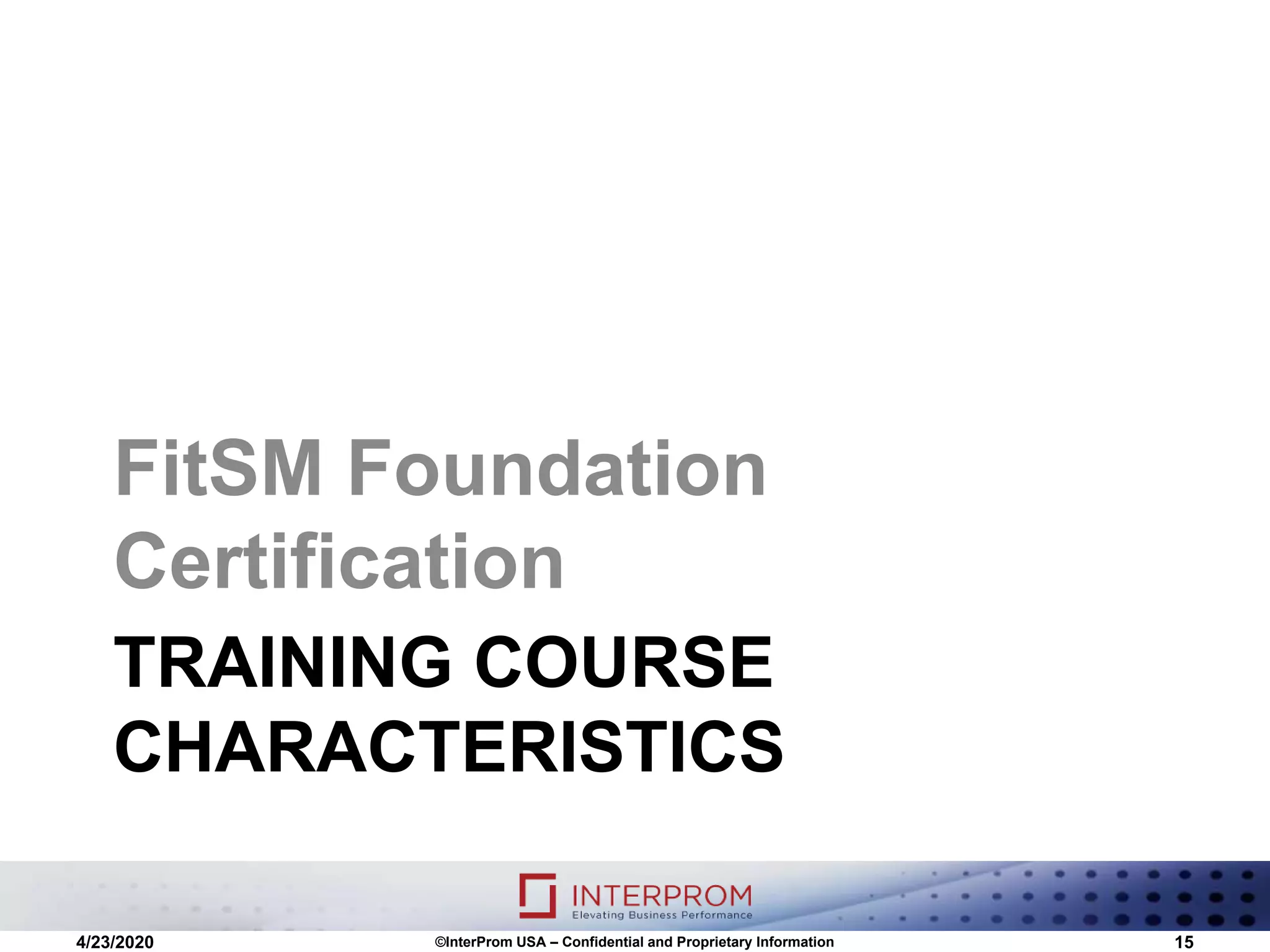 FitSM Foundation Certification

TRAINING COURSE CHARACTERISTICS

INTERPROM
Elevating Business Performance

4/23/2020

©InterProm USA – Confidential and Proprietary Information

15